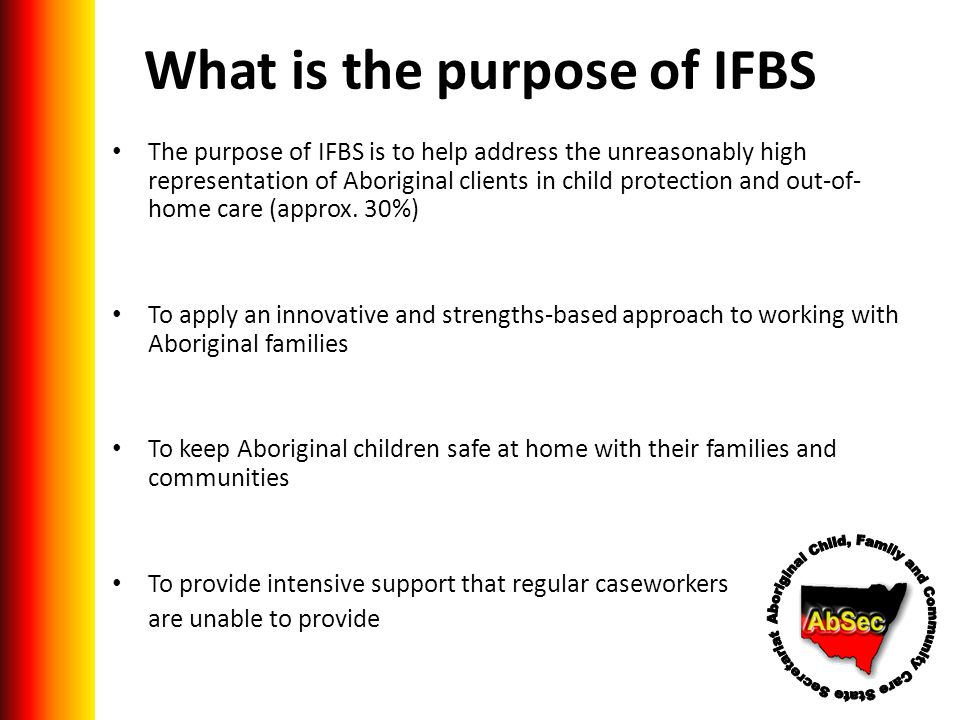 What is the purpose of IFBS

• The purpose of IFBS is to help address the unreasonably high representation of Aboriginal clients in child protection and out-of-home care (approx. 30%)

• To apply an innovative and strengths-based approach to working with Aboriginal families

• To keep Aboriginal children safe at home with their families and communities

• To provide intensive support that regular caseworkers are unable to provide

Aboriginal Child, Family and Community Care State Secretariat

AbSec